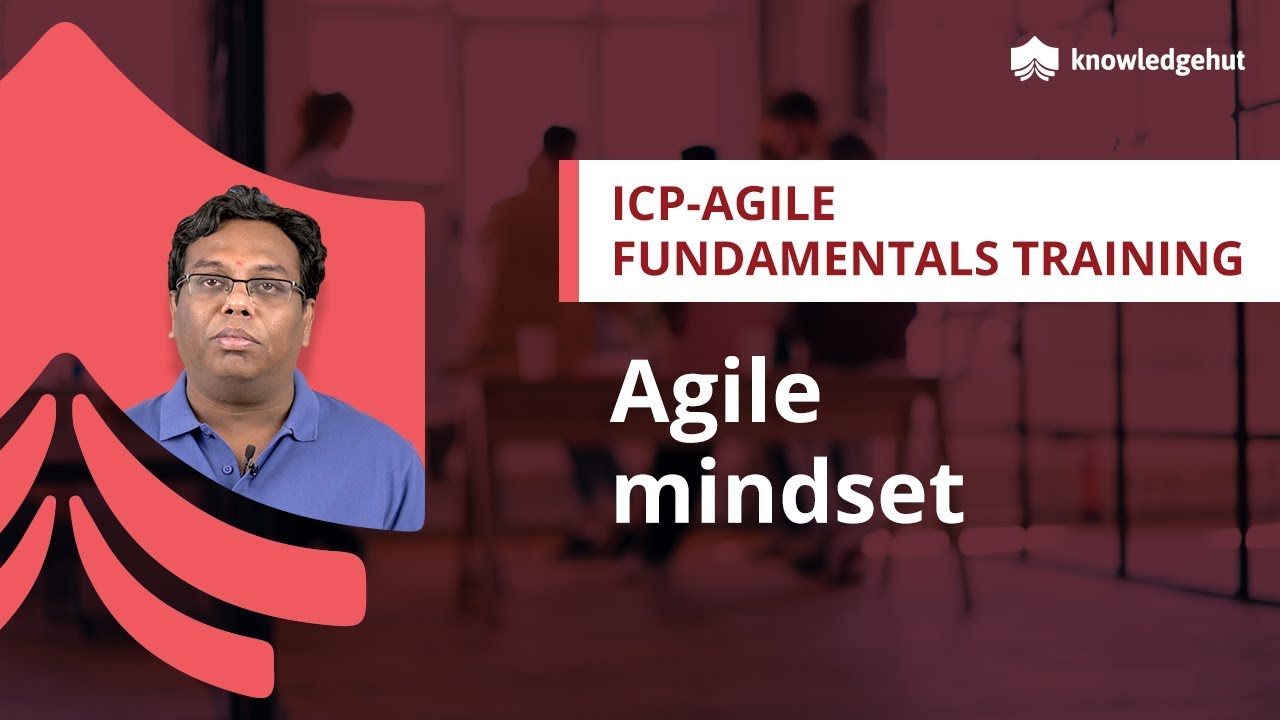 knowledgehut

ICP-AGILE FUNDAMENTALS TRAINING

Agile mindset